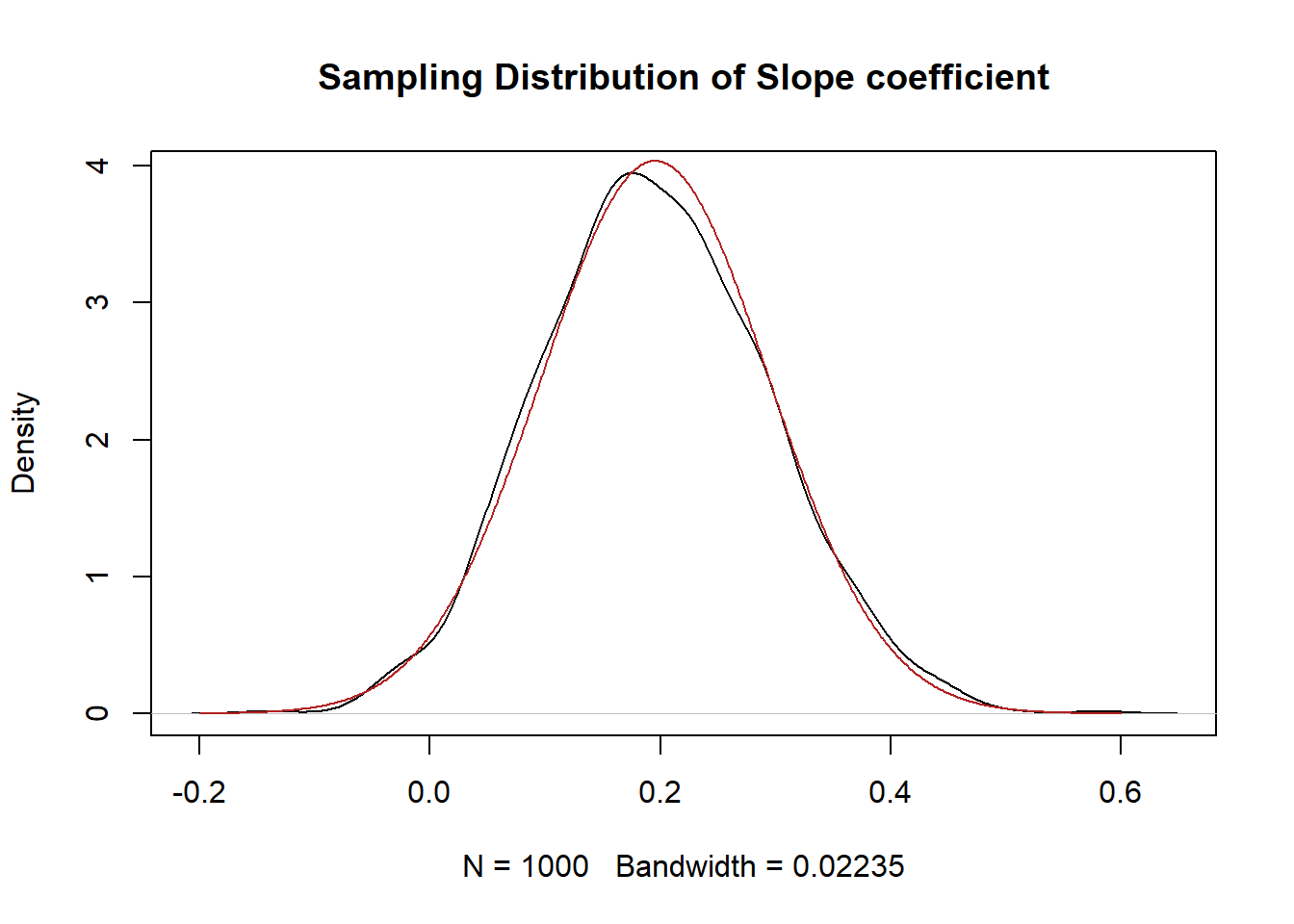 Sampling Distribution of Slope coefficient

Density

4
3
2
1
0

-0.2
0.0
0.2
0.4
0.6

N = 1000 Bandwidth = 0.02235